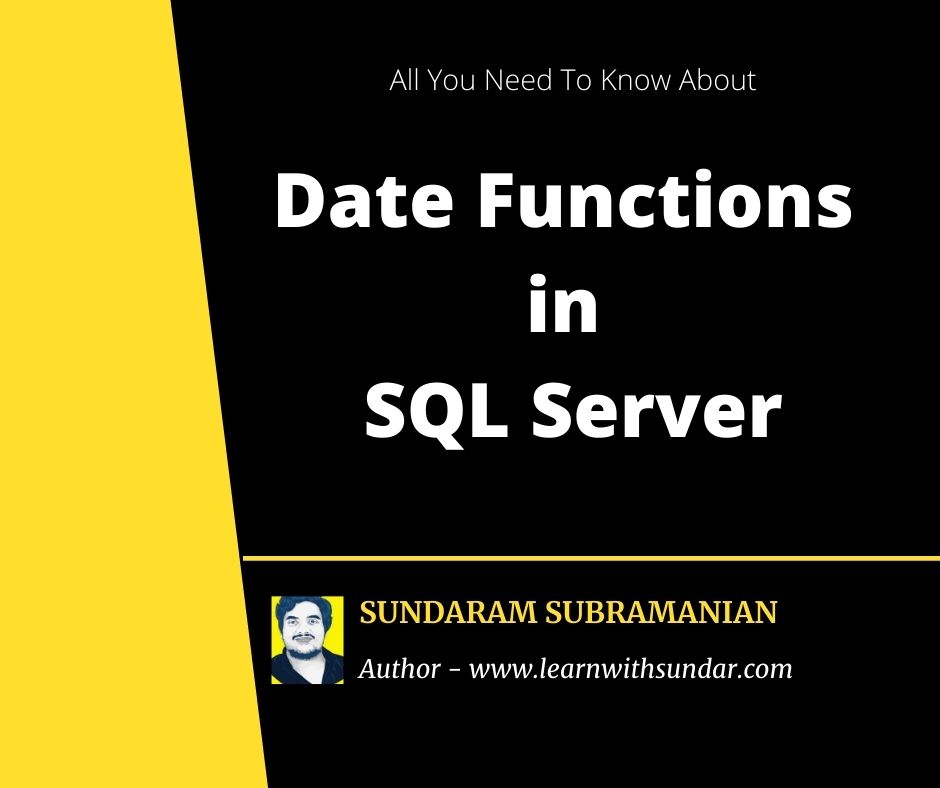 All You Need To Know About

Date Functions in SQL Server

SUNDARAM SUBRAMANIAN

Author - www.learnwithsundar.com